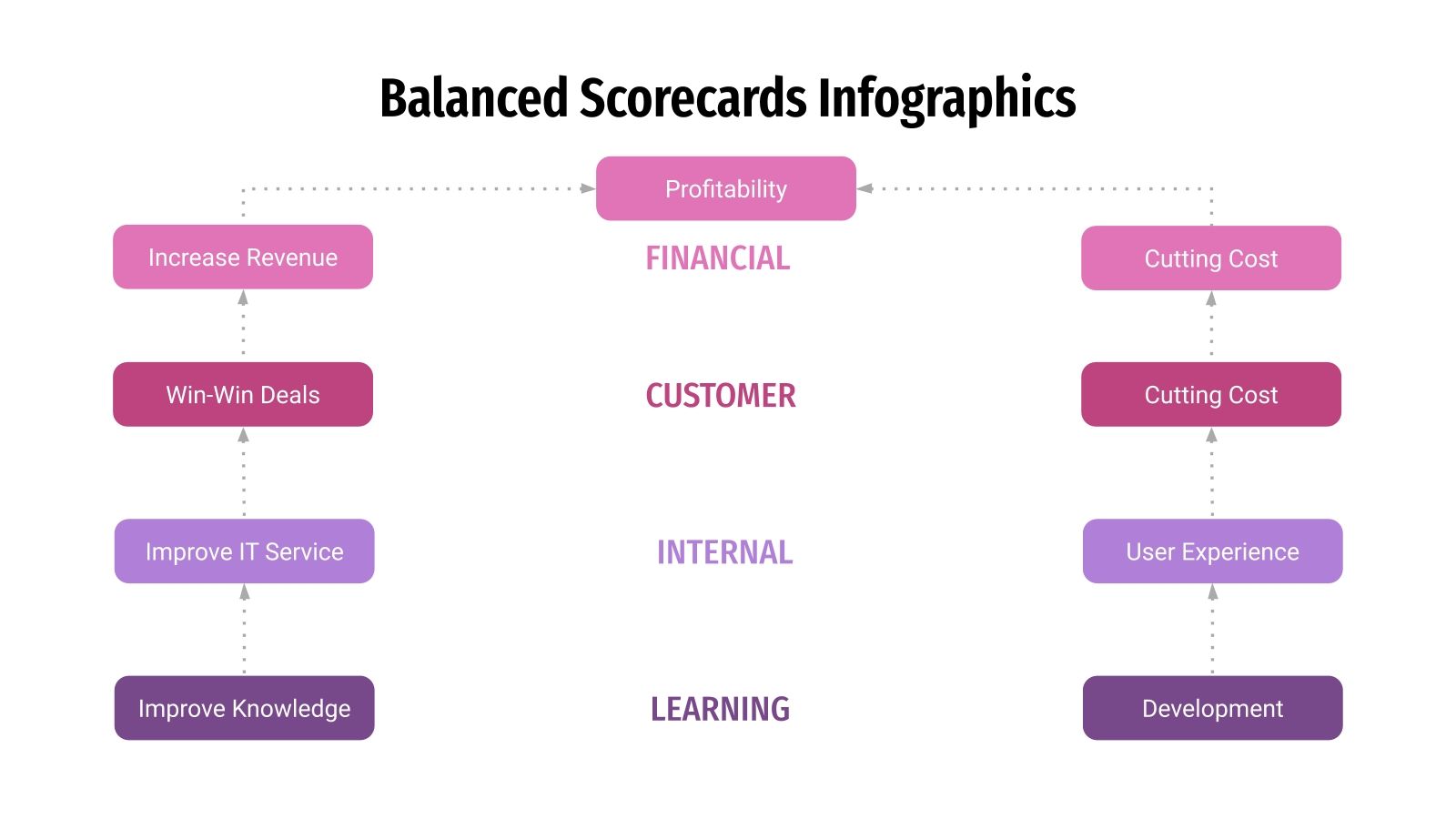 Balanced Scorecards Infographics

Profitability

Increase Revenue

FINANCIAL

Cutting Cost

Win-Win Deals

CUSTOMER

Cutting Cost

Improve IT Service

INTERNAL

User Experience

Improve Knowledge

LEARNING

Development